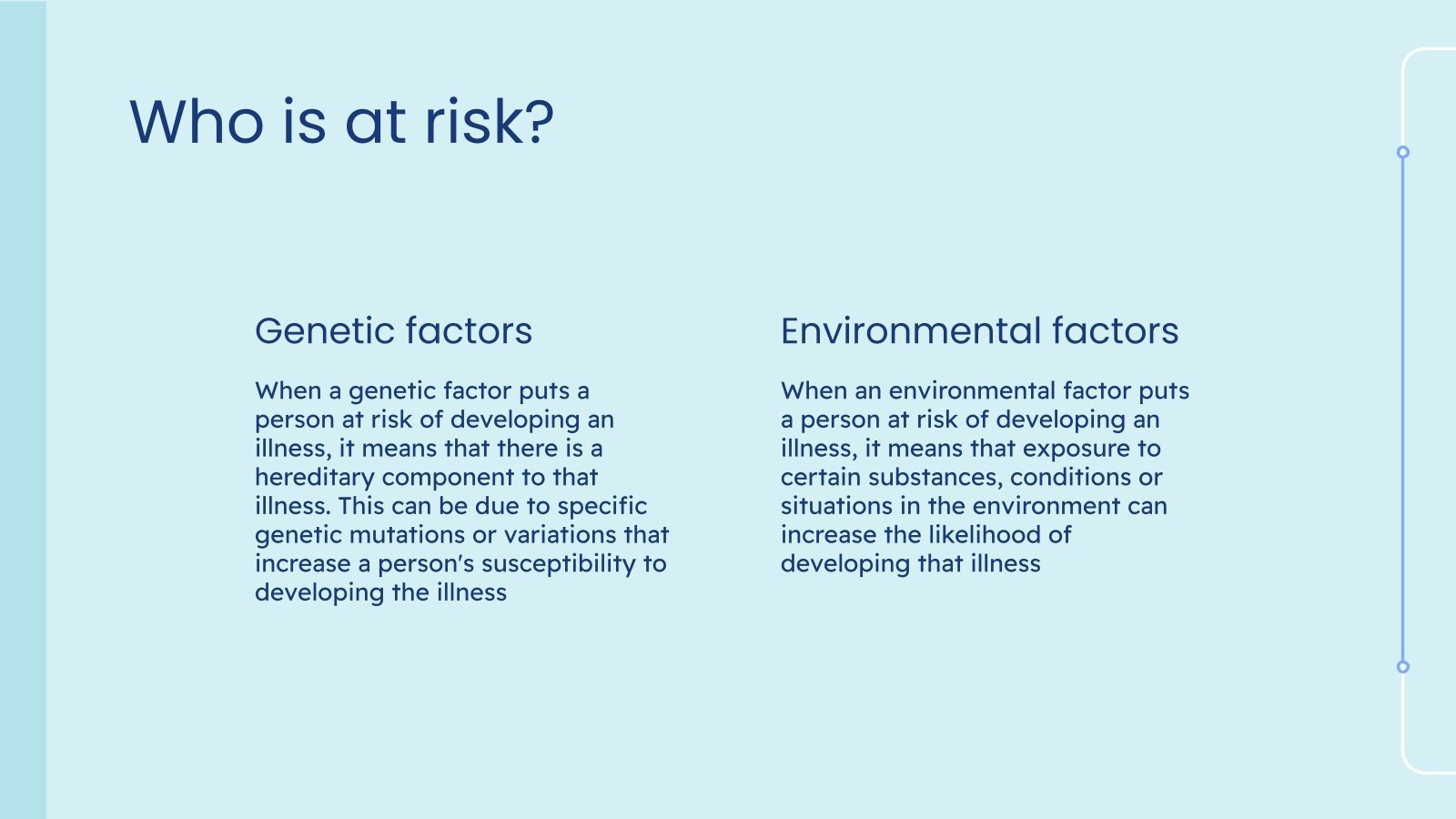 Who is at risk?

Genetic factors

When a genetic factor puts a person at risk of developing an illness, it means that there is a hereditary component to that illness. This can be due to specific genetic mutations or variations that increase a person's susceptibility to developing the illness

Environmental factors

When an environmental factor puts a person at risk of developing an illness, it means that exposure to certain substances, conditions or situations in the environment can increase the likelihood of developing that illness